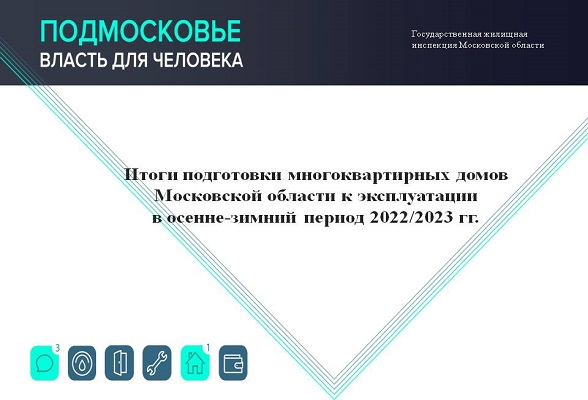 ПОДМОСКОВЬЕ
ВЛАСТЬ ДЛЯ ЧЕЛОВЕКА

Государственная жилищная инспекция Московской области

Итоги подготовки многоквартирных домов Московской области к эксплуатации в осенне-зимний период 2022/2023 гг.

3

1